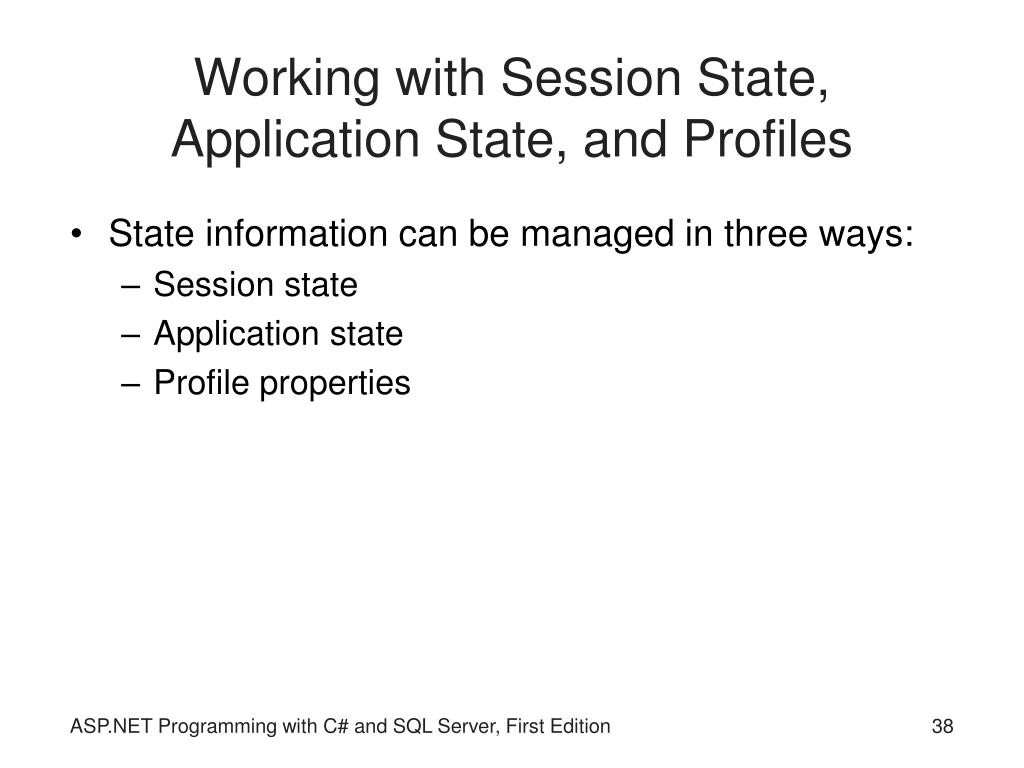 Working with Session State, Application State, and Profiles

• State information can be managed in three ways:
– Session state
– Application state
– Profile properties

ASP.NET Programming with C# and SQL Server, First Edition

38